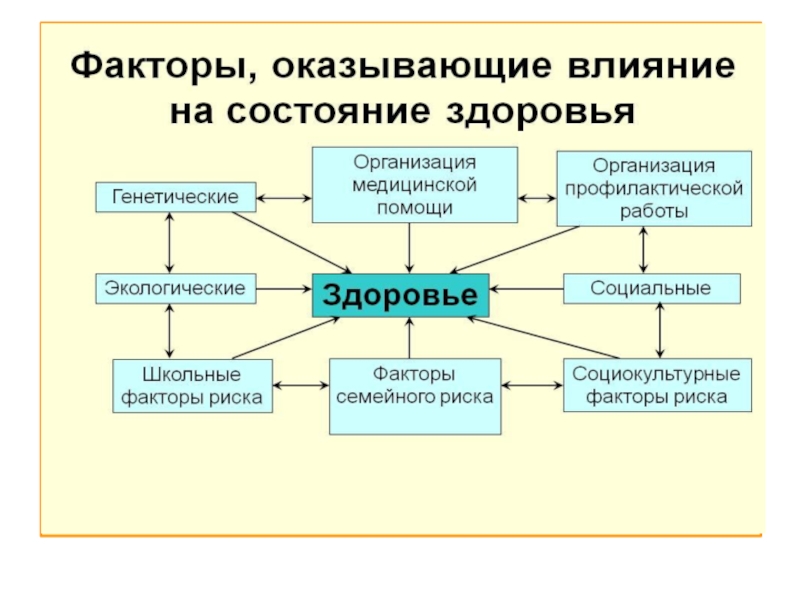 Факторы, оказывающие влияние на состояние здоровья

Генетические

Организация медицинской помощи

Организация профилактической работы

Экологические

Здоровье

Социальные

Школьные факторы риска

Факторы семейного риска

Социокультурные факторы риска